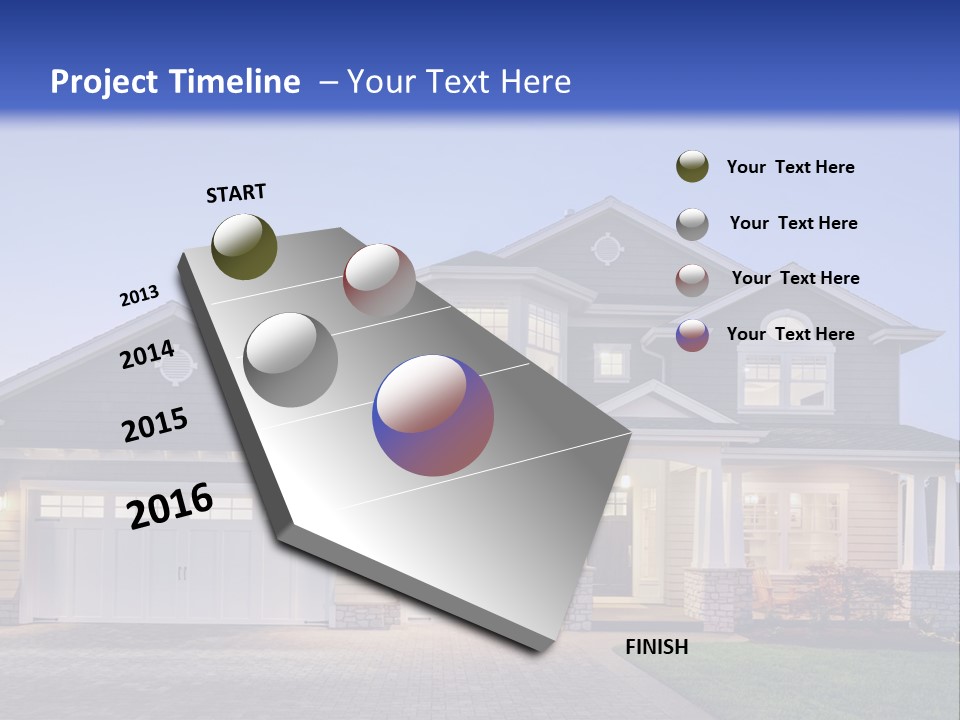 Project Timeline – Your Text Here

START

2013

2014

2015

2016

FINISH

Your Text Here

Your Text Here

Your Text Here

Your Text Here